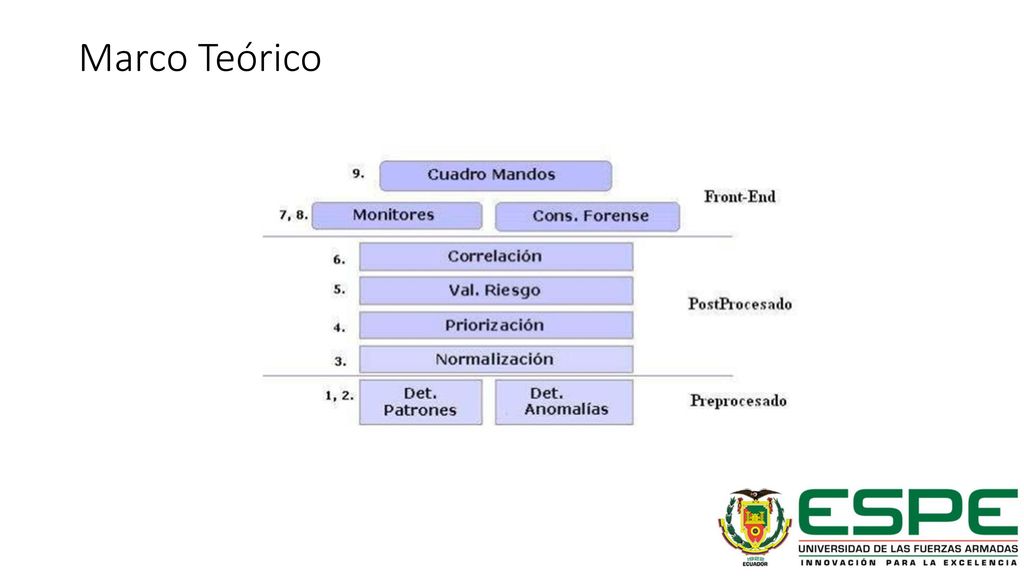 Marco Teórico

9. Cuadro Mandos

7, 8. Monitores Cons. Forense

Front-End

6. Correlación

5. Val. Riesgo

4. Priorización

3. Normalización

PostProcesado

1, 2. Det. Patrones Det. Anomalías

Preprocesado

ECUADOR

ESPE

UNIVERSIDAD DE LAS FUERZAS ARMADAS

INNOVACIÓN PARA LA EXCELENCIA